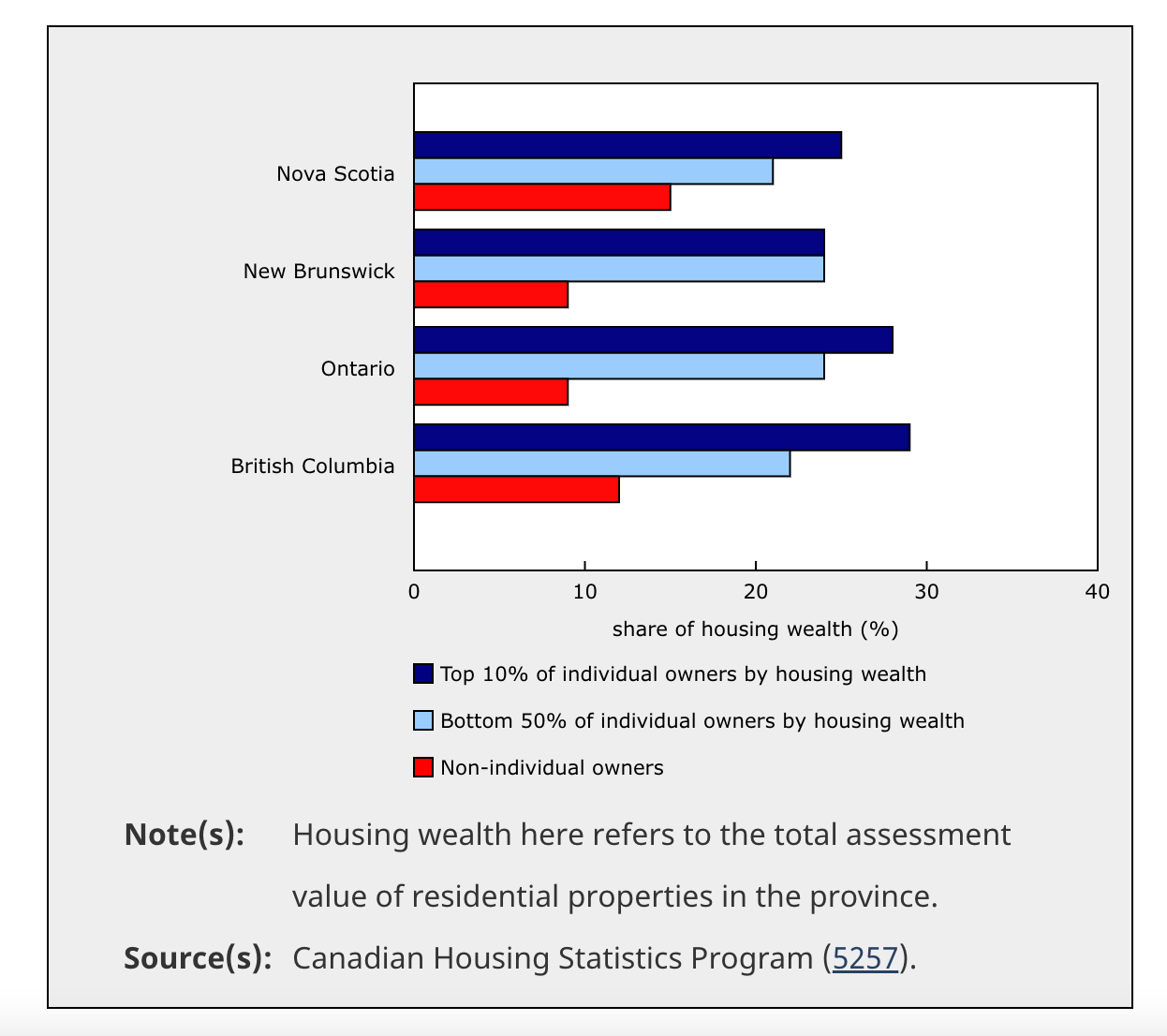 Nova Scotia
New Brunswick
Ontario
British Columbia

0 10 20 30 40

share of housing wealth (%)

Top 10% of individual owners by housing wealth
Bottom 50% of individual owners by housing wealth
Non-individual owners

Note(s): Housing wealth here refers to the total assessment value of residential properties in the province.

Source(s): Canadian Housing Statistics Program (5257).